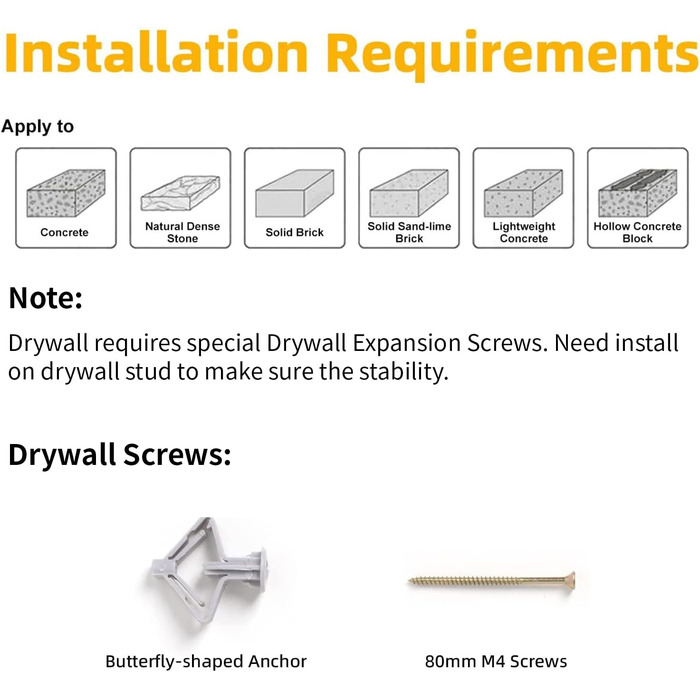 Installation Requirements

Apply to

Concrete

Natural Dense Stone

Solid Brick

Solid Sand-lime Brick

Lightweight Concrete

Hollow Concrete Block

Note:

Drywall requires special Drywall Expansion Screws. Need install on drywall stud to make sure the stability.

Drywall Screws:

Butterfly-shaped Anchor

80mm M4 Screws